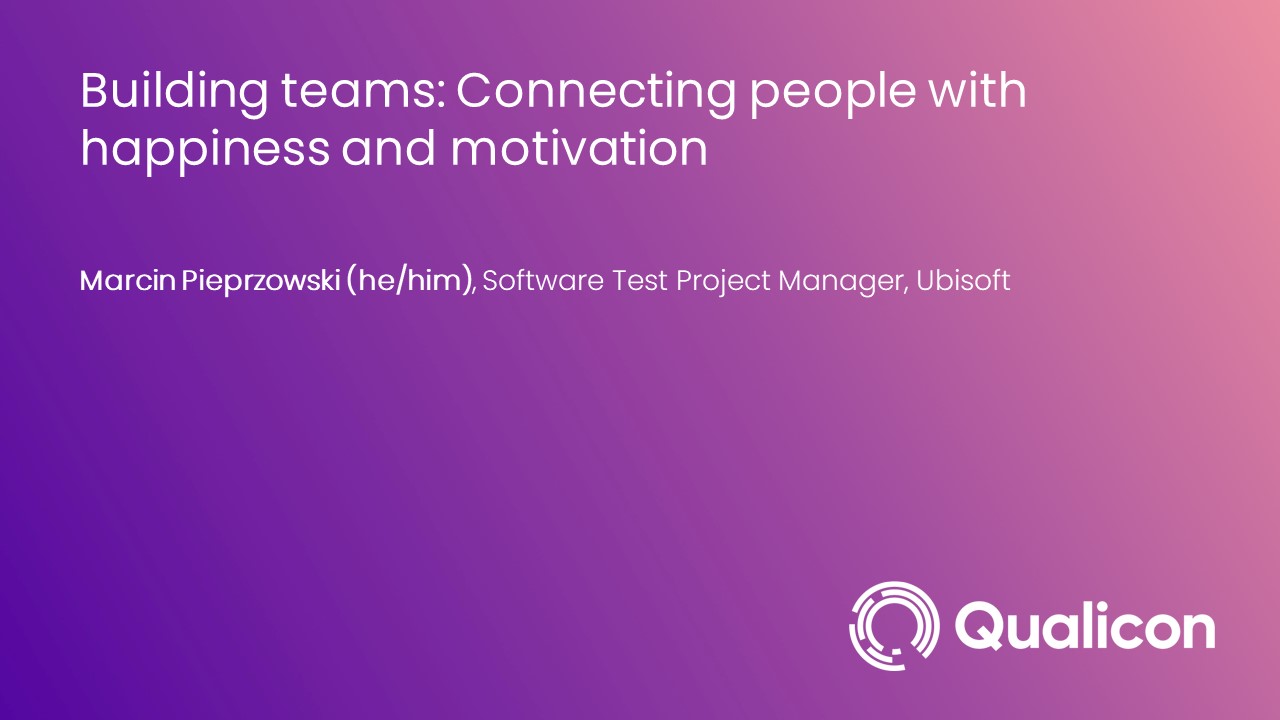 Building teams: Connecting people with happiness and motivation

Marcin Pieprzowski (he/him), Software Test Project Manager, Ubisoft

Qualicon